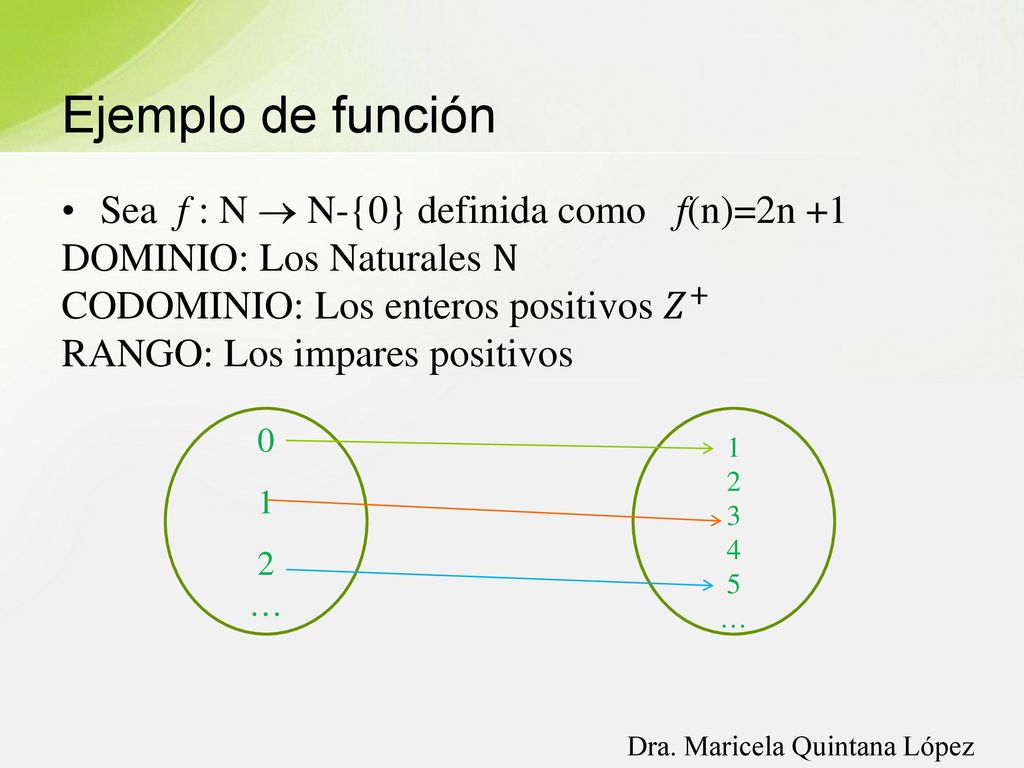 Ejemplo de función

• Sea $f : N \rightarrow N-\{0\}$ definida como $f(n)=2n+1$
DOMINIO: Los Naturales N
CODOMINIO: Los enteros positivos $Z^+$
RANGO: Los impares positivos

0
1
2
…

1
2
3
4
5
…

Dra. Maricela Quintana López